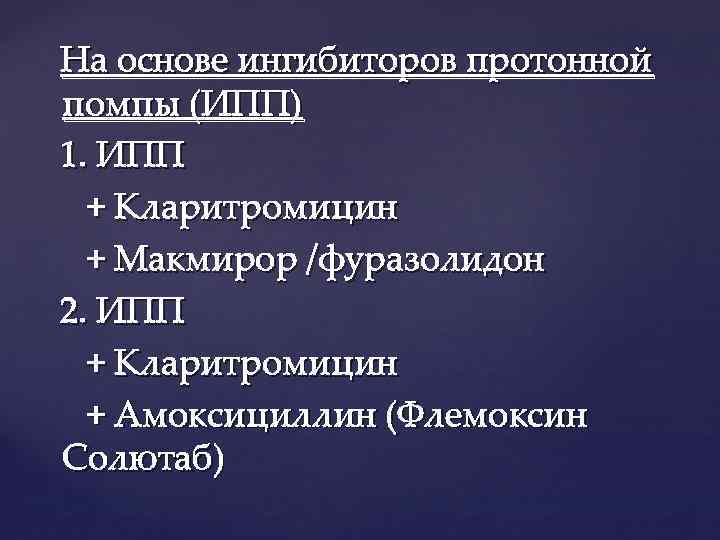 На основе ингибиторов протонной помпы (ИПП)

1. ИПП

+ Кларитромицин

+ Макмирор /фуразолидон

2. ИПП

+ Кларитромицин

+ Амоксициллин (Флемоксин Солютаб)